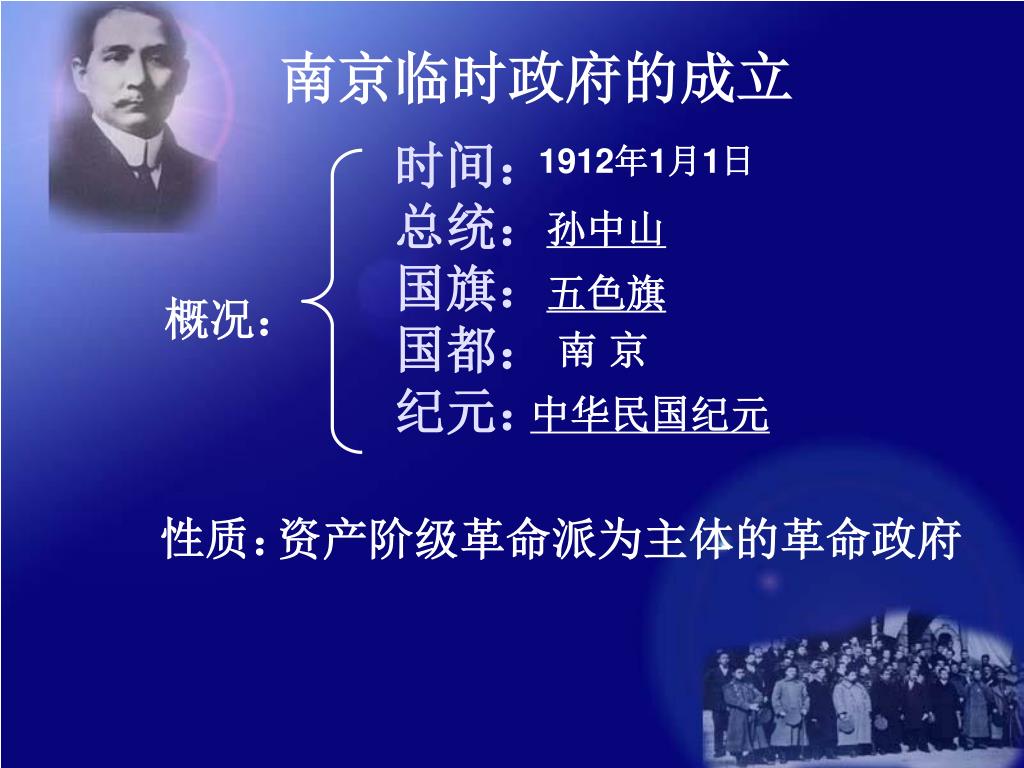 南京临时政府的成立

概况：

时间：1912年1月1日
总统：孙中山
国旗：五色旗
国都：南 京
纪元：中华民国纪元

性质：资产阶级革命派为主体的革命政府